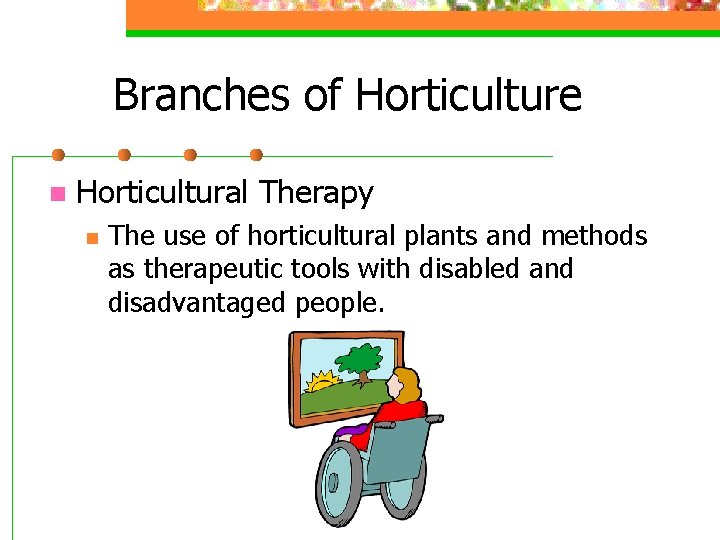 Branches of Horticulture

Horticultural Therapy

The use of horticultural plants and methods as therapeutic tools with disabled and disadvantaged people.